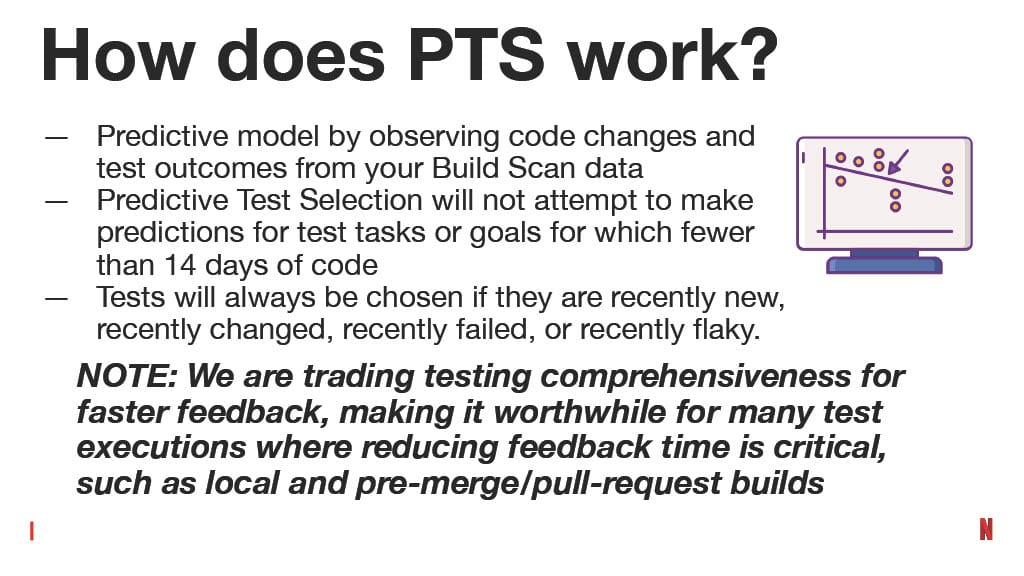 How does PTS work?

— Predictive model by observing code changes and test outcomes from your Build Scan data
— Predictive Test Selection will not attempt to make predictions for test tasks or goals for which fewer than 14 days of code
— Tests will always be chosen if they are recently new, recently changed, recently failed, or recently flaky.

NOTE: We are trading testing comprehensiveness for faster feedback, making it worthwhile for many test executions where reducing feedback time is critical, such as local and pre-merge/pull-request builds

N